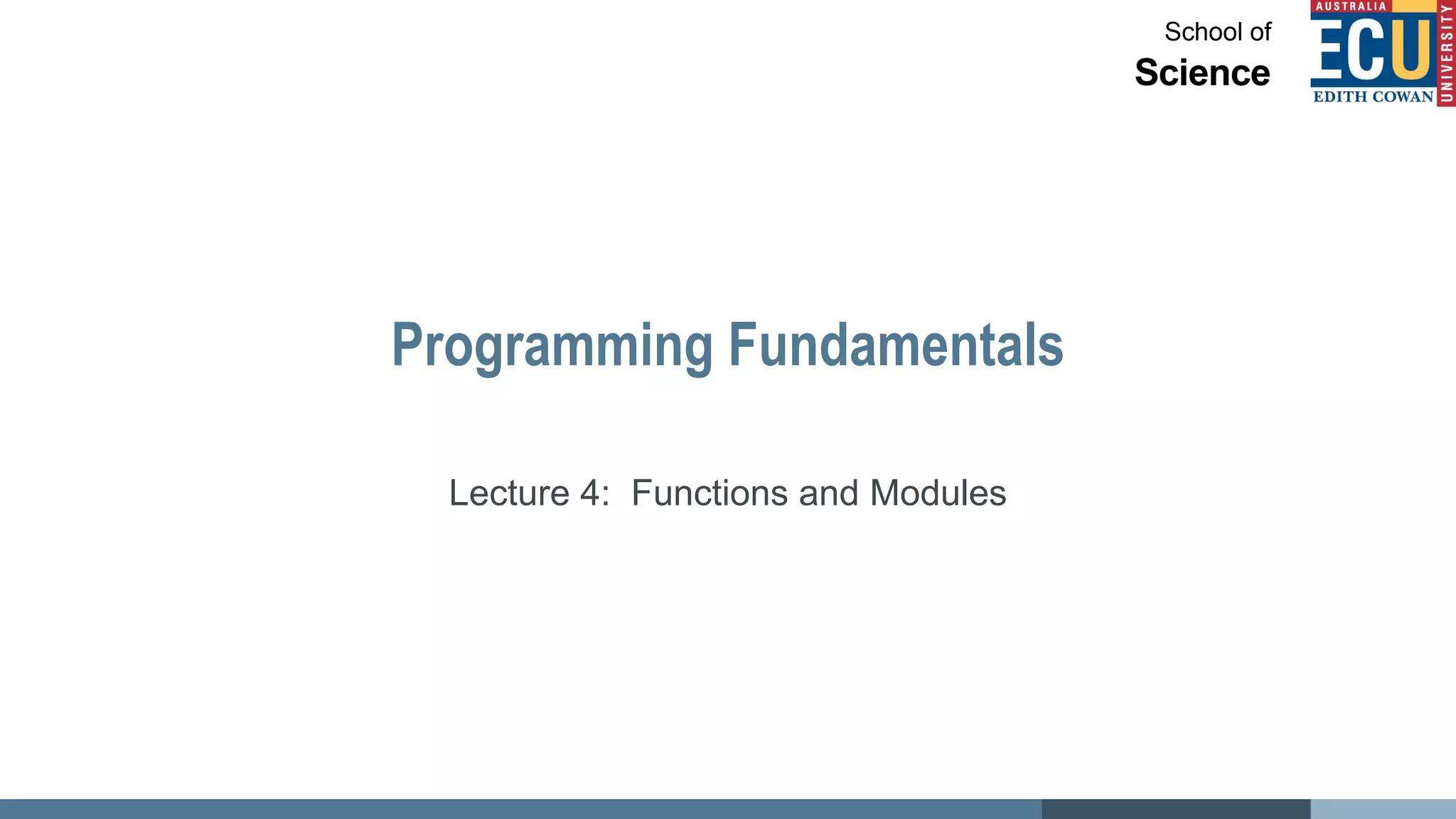 School of
Science

AUSTRALIA
ECU
EDITH COWAN
UNIVERSITY

Programming Fundamentals

Lecture 4: Functions and Modules